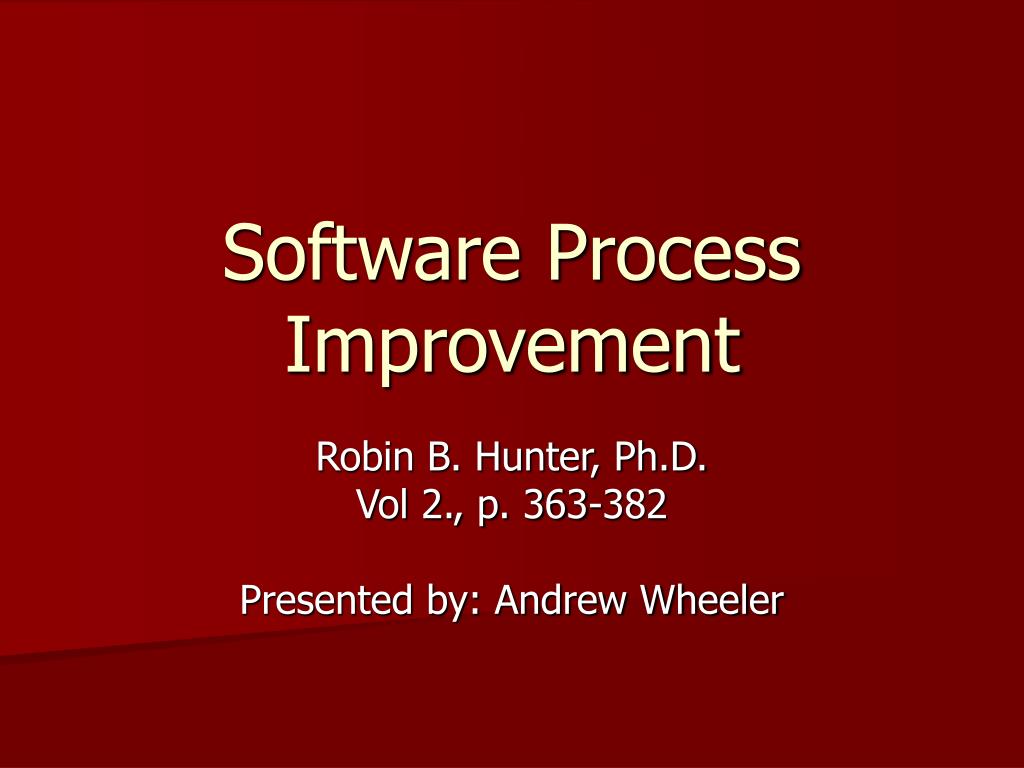 Software Process Improvement

Robin B. Hunter, Ph.D.
Vol 2., p. 363-382

Presented by: Andrew Wheeler